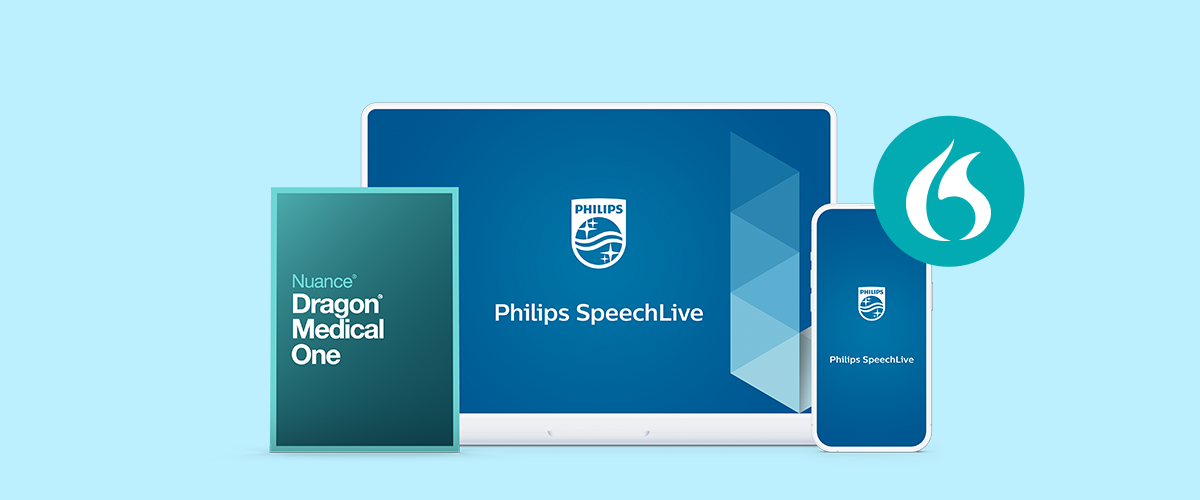 Nuance®
Dragon®
Medical
One

PHILIPS

Philips SpeechLive

PHILIPS

Philips SpeechLive